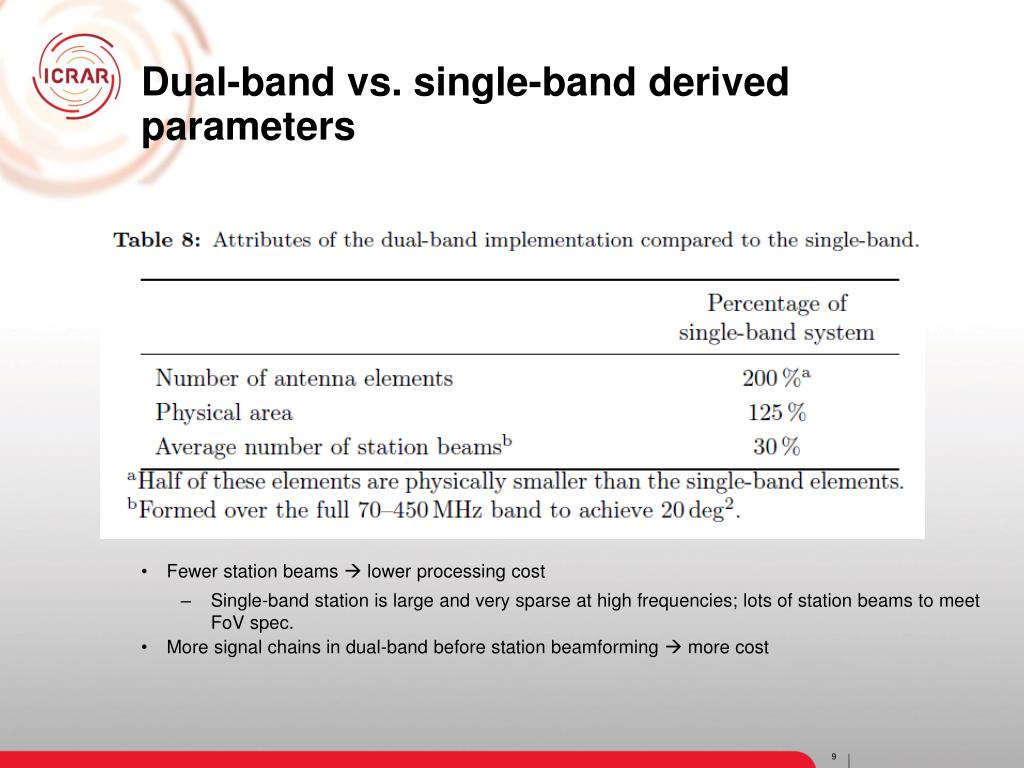 ICRAR

Dual-band vs. single-band derived parameters

Table 8: Attributes of the dual-band implementation compared to the single-band.

| | Percentage of single-band system |
|---|---|
| Number of antenna elements | 200 %$^a$ |
| Physical area | 125 % |
| Average number of station beams$^b$ | 30 % |

$^a$Half of these elements are physically smaller than the single-band elements.
$^b$Formed over the full 70–450 MHz band to achieve 20 deg$^2$.

• Fewer station beams → lower processing cost
– Single-band station is large and very sparse at high frequencies; lots of station beams to meet FoV spec.
• More signal chains in dual-band before station beamforming → more cost

9